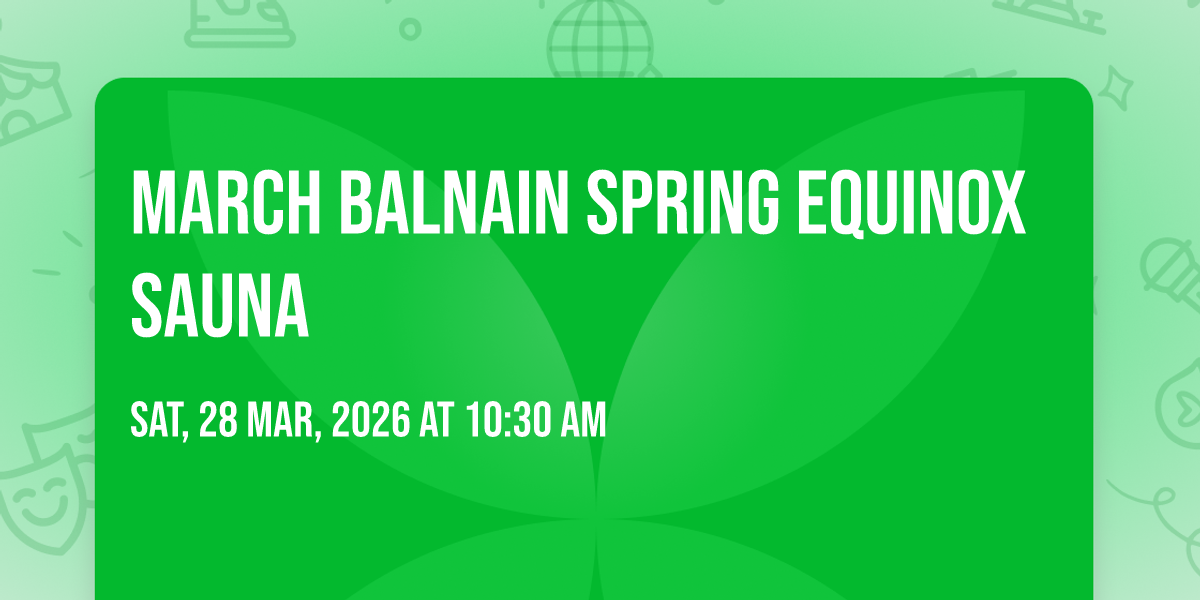 MARCH BALNAIN SPRING EQUINOX SAUNA

SAT, 28 MAR, 2026 AT 10:30 AM